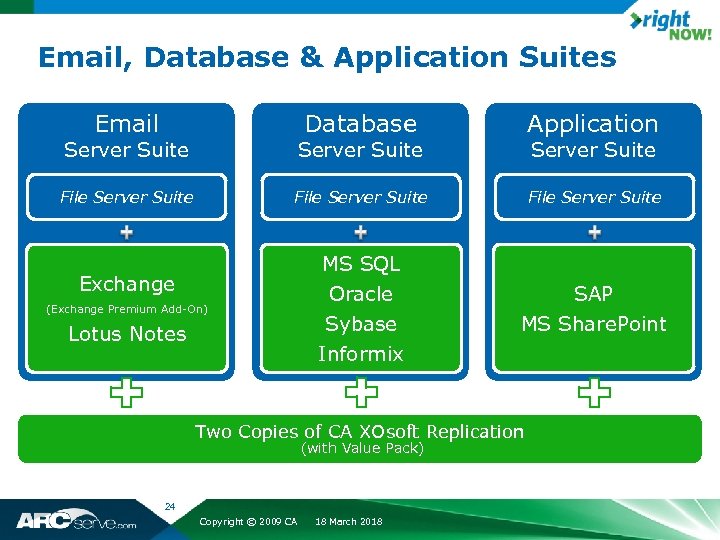 right NOW!

Email, Database & Application Suites

Email
Server Suite

File Server Suite

+

Exchange
(Exchange Premium Add-On)
Lotus Notes

Database
Server Suite

File Server Suite

+

MS SQL
Oracle
Sybase
Informix

Application
Server Suite

File Server Suite

+

SAP
MS SharePoint

Two Copies of CA XOsoft Replication
(with Value Pack)

24

ARCserve.com

Copyright © 2009 CA 18 March 2018